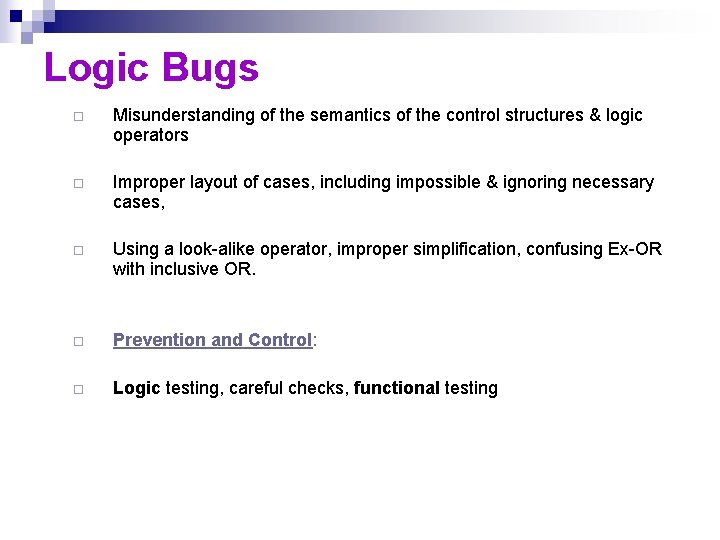 Logic Bugs

□ Misunderstanding of the semantics of the control structures & logic operators

□ Improper layout of cases, including impossible & ignoring necessary cases,

□ Using a look-alike operator, improper simplification, confusing Ex-OR with inclusive OR.

□ Prevention and Control:

□ Logic testing, careful checks, functional testing